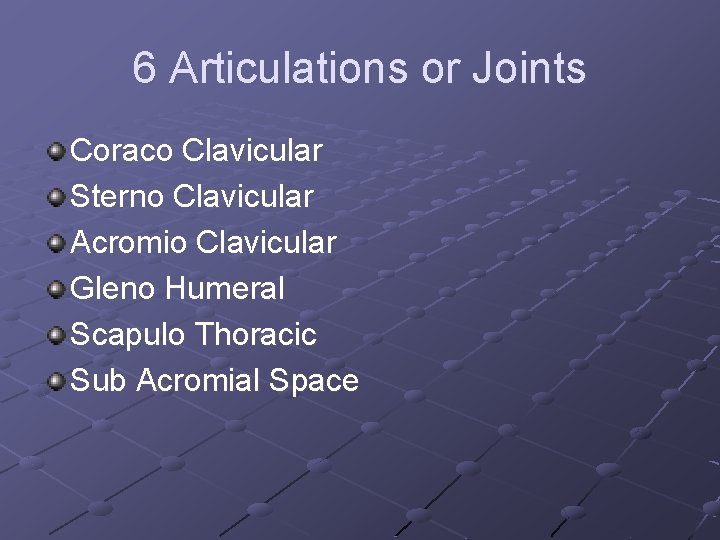 6 Articulations or Joints

Coraco Clavicular
Sterno Clavicular
Acromio Clavicular
Gleno Humeral
Scapulo Thoracic
Sub Acromial Space